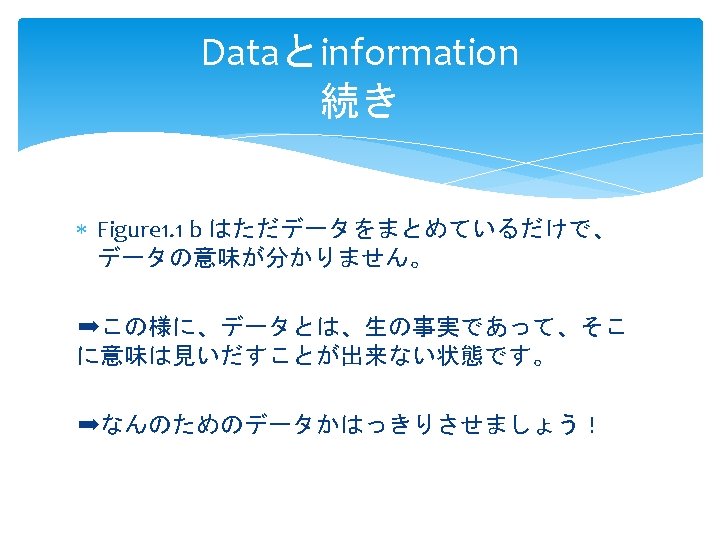 Dataとinformation
続き

* Figure1.1 b はただデータをまとめているだけで、データの意味が分かりません。

➡この様に、データとは、生の事実であって、そこに意味は見いだすことが出来ない状態です。

➡なんのためのデータかはっきりさせましょう！